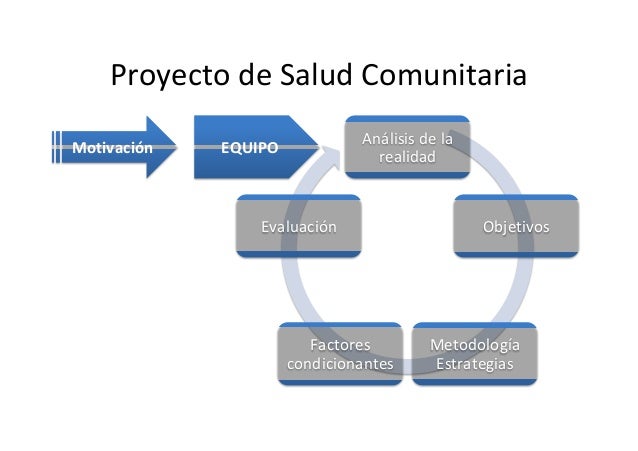 Proyecto de Salud Comunitaria

Motivación

EQUIPO

Análisis de la realidad

Objetivos

Metodología Estrategias

Factores condicionantes

Evaluación